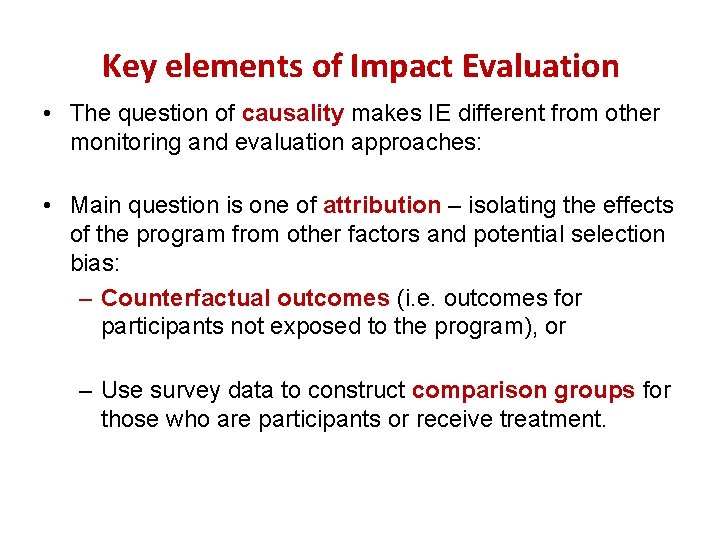 Key elements of Impact Evaluation

• The question of causality makes IE different from other monitoring and evaluation approaches:

• Main question is one of attribution – isolating the effects of the program from other factors and potential selection bias:

– Counterfactual outcomes (i.e. outcomes for participants not exposed to the program), or

– Use survey data to construct comparison groups for those who are participants or receive treatment.